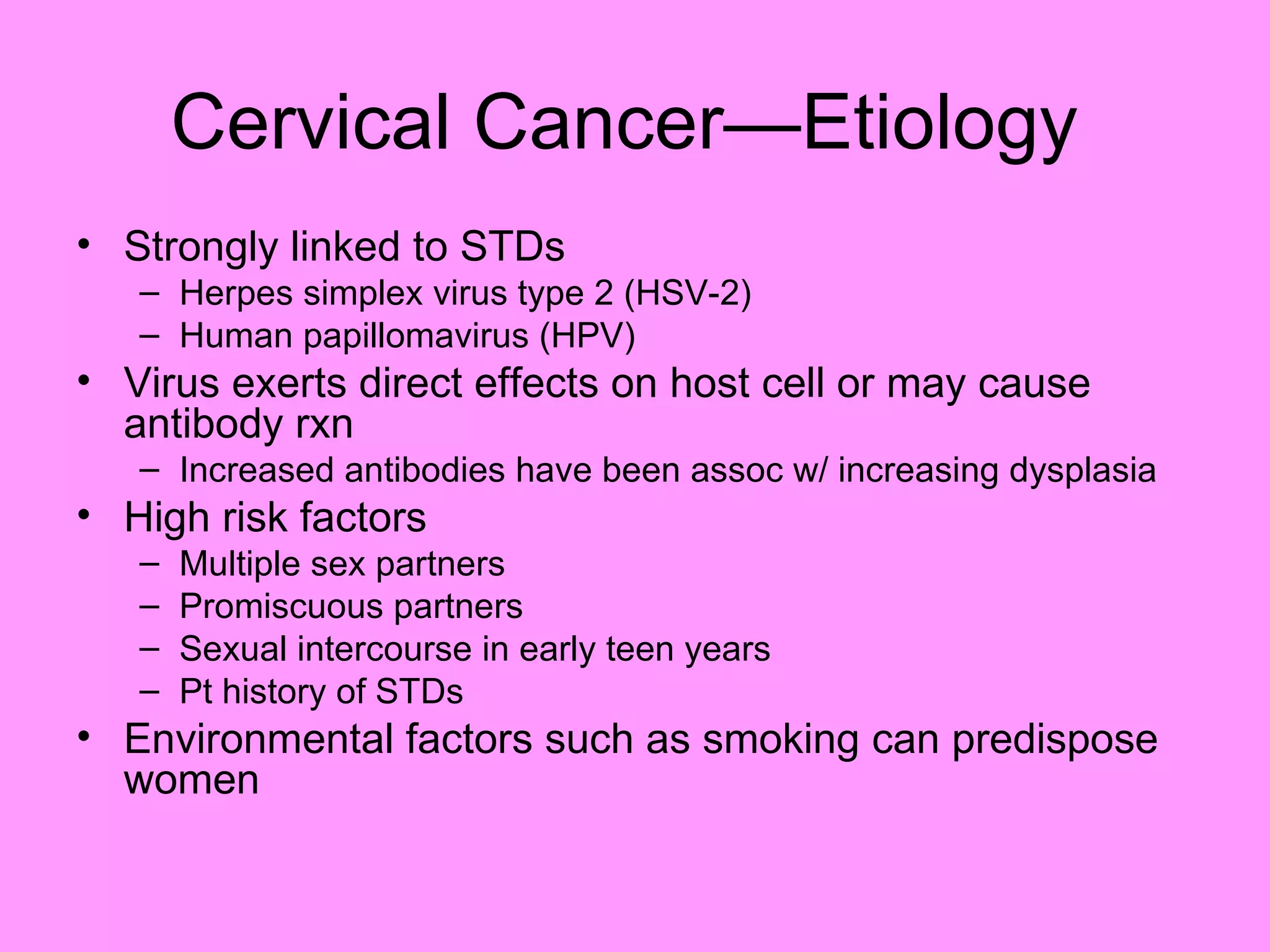 Cervical Cancer—Etiology

• Strongly linked to STDs
– Herpes simplex virus type 2 (HSV-2)
– Human papillomavirus (HPV)
• Virus exerts direct effects on host cell or may cause antibody rxn
– Increased antibodies have been assoc w/ increasing dysplasia
• High risk factors
– Multiple sex partners
– Promiscuous partners
– Sexual intercourse in early teen years
– Pt history of STDs
• Environmental factors such as smoking can predispose women